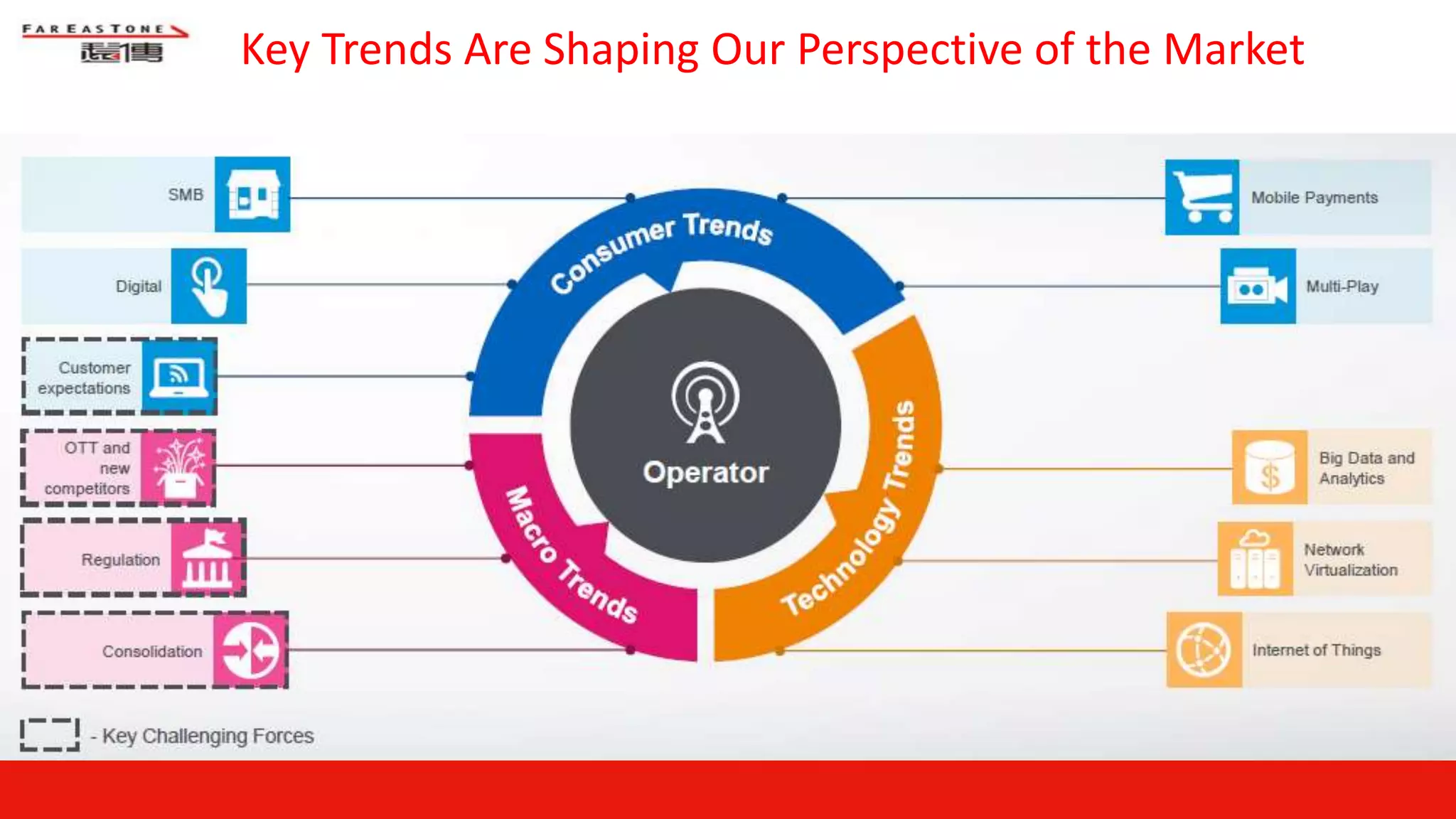 FAR EASTONE 遠傳

Key Trends Are Shaping Our Perspective of the Market

SMB

Digital

Customer expectations

OTT and new competitors

Regulation

Consolidation

Consumer Trends

Operator

Macro Trends

Technology Trends

Mobile Payments

Multi-Play

Big Data and Analytics

Network Virtualization

Internet of Things

- Key Challenging Forces